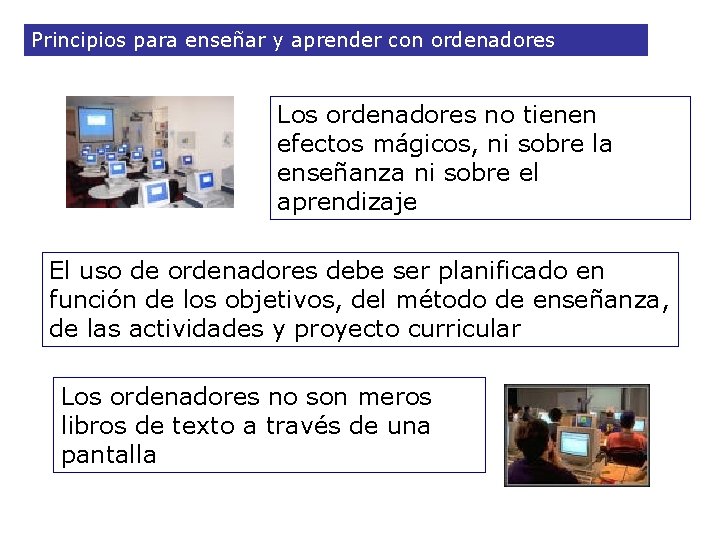 Principios para enseñar y aprender con ordenadores

Los ordenadores no tienen efectos mágicos, ni sobre la enseñanza ni sobre el aprendizaje

El uso de ordenadores debe ser planificado en función de los objetivos, del método de enseñanza, de las actividades y proyecto curricular

Los ordenadores no son meros libros de texto a través de una pantalla